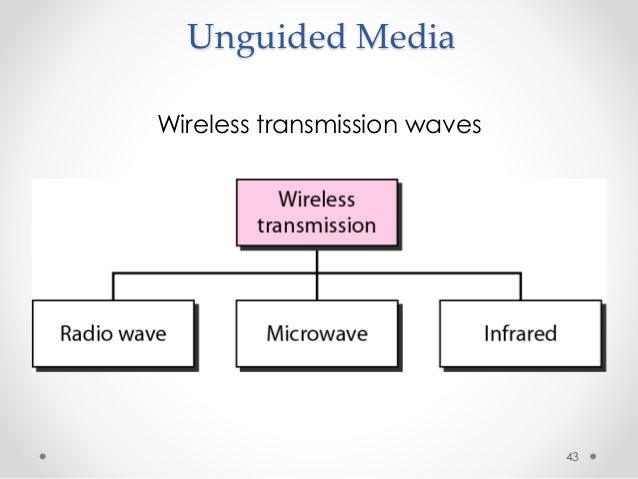 Unguided Media

Wireless transmission waves

Wireless transmission

Radio wave

Microwave

Infrared

43